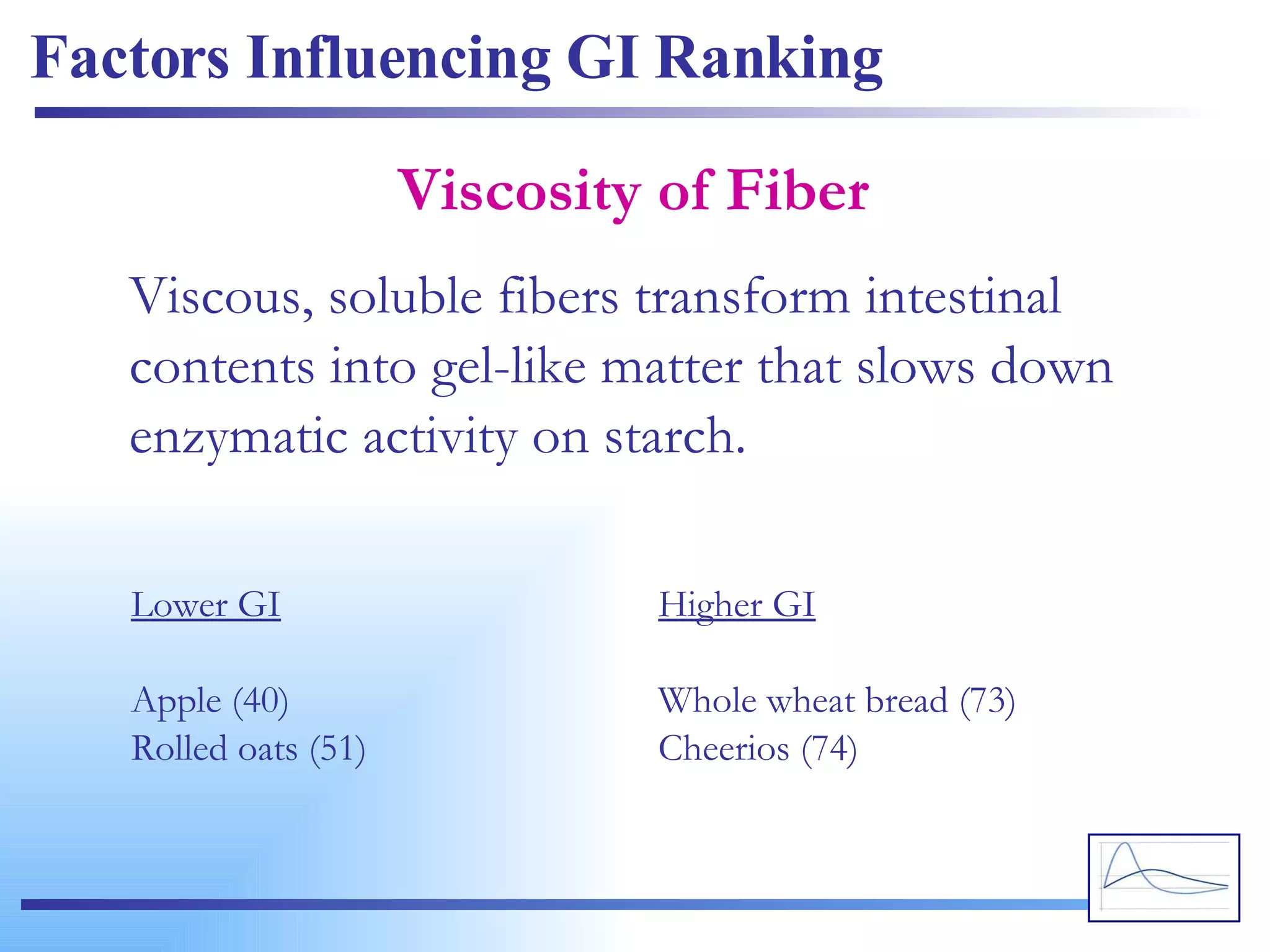 Factors Influencing GI Ranking

Viscosity of Fiber

Viscous, soluble fibers transform intestinal contents into gel-like matter that slows down enzymatic activity on starch.

Lower GI

Apple (40)
Rolled oats (51)

Higher GI

Whole wheat bread (73)
Cheerios (74)